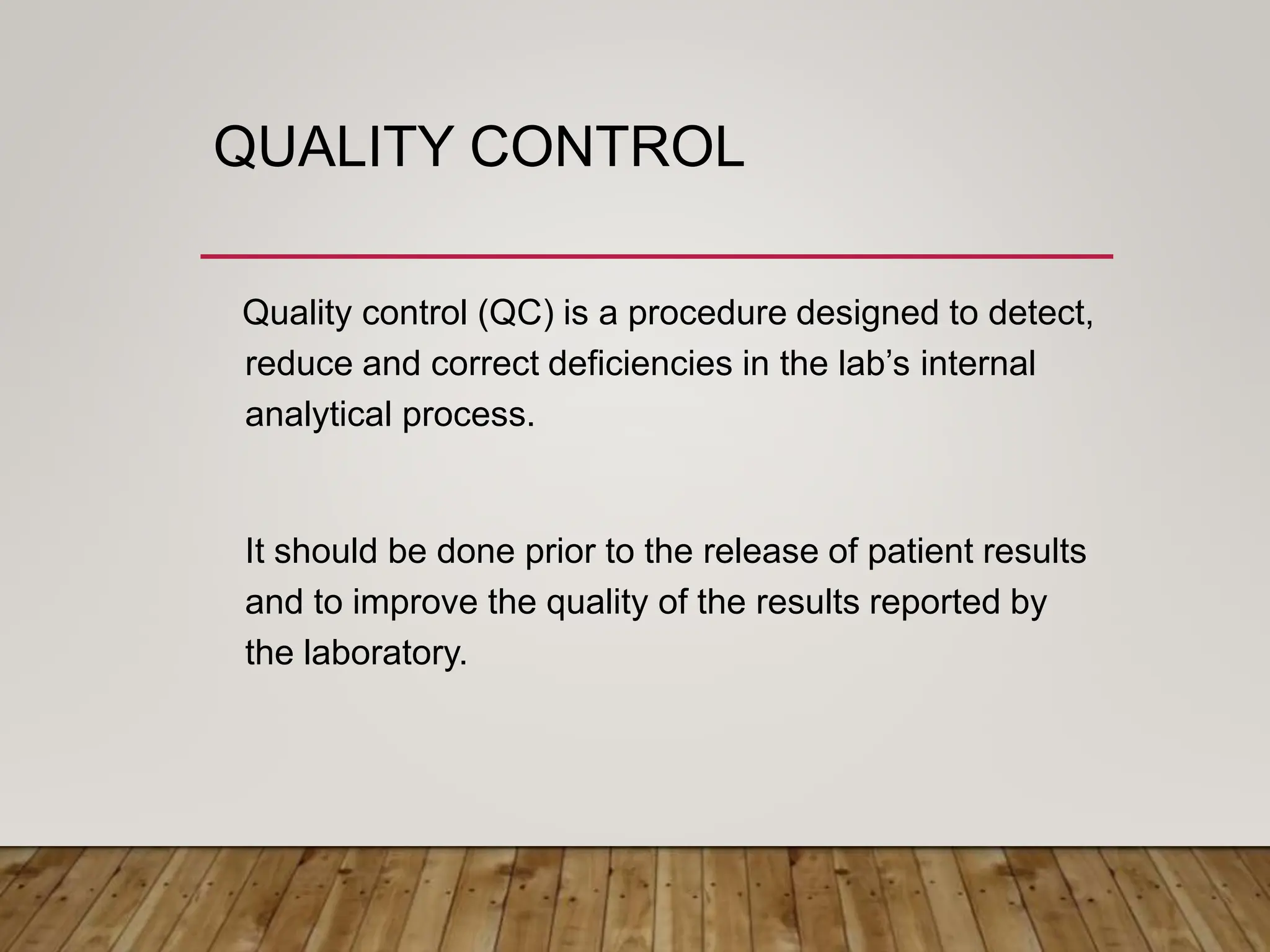 QUALITY CONTROL

Quality control (QC) is a procedure designed to detect, reduce and correct deficiencies in the lab’s internal analytical process.

It should be done prior to the release of patient results and to improve the quality of the results reported by the laboratory.